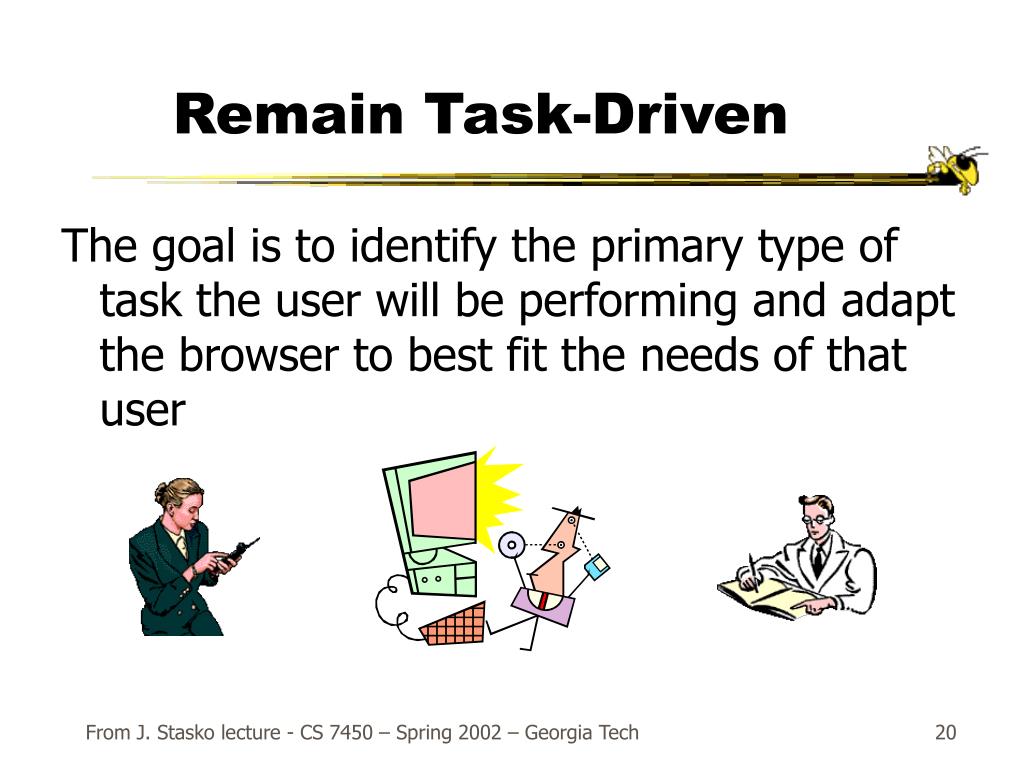 Remain Task-Driven

The goal is to identify the primary type of task the user will be performing and adapt the browser to best fit the needs of that user

From J. Stasko lecture - CS 7450 – Spring 2002 – Georgia Tech

20